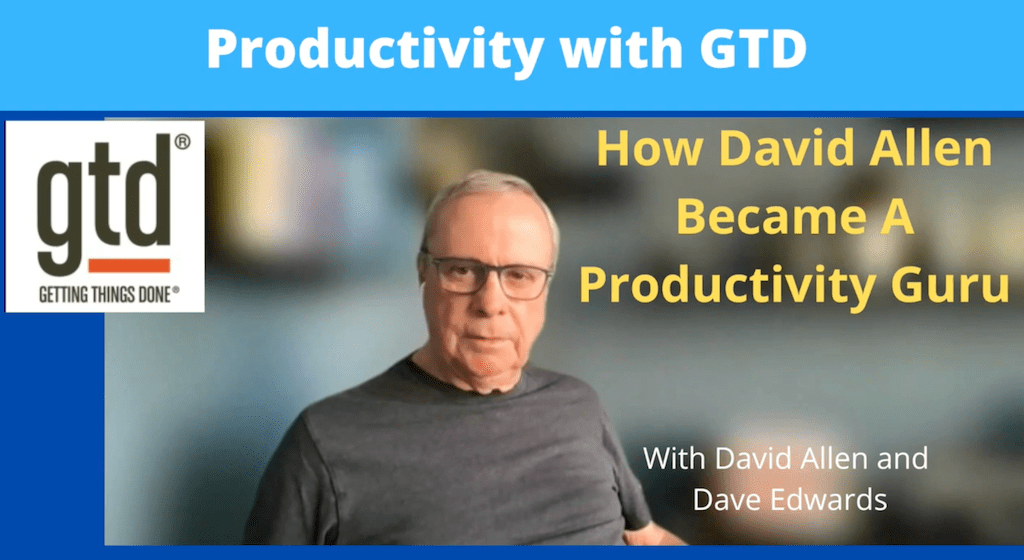 Productivity with GTD

gtd®
GETTING THINGS DONE®

How David Allen Became A Productivity Guru

With David Allen and Dave Edwards